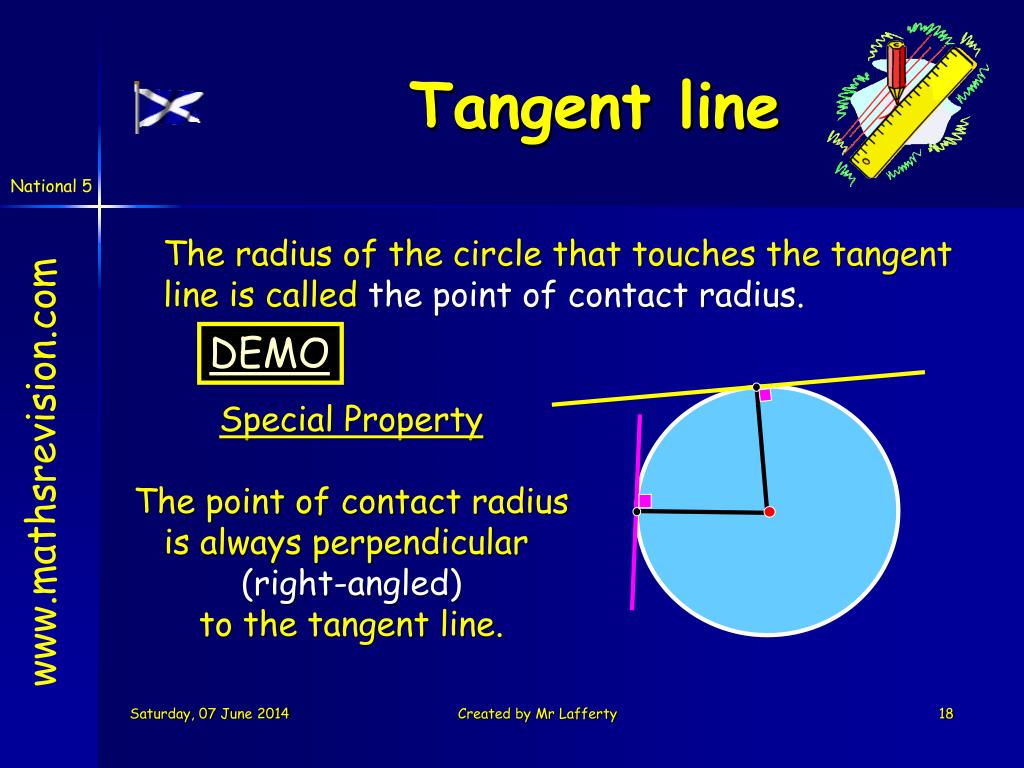 Tangent line

National 5

www.mathsrevision.com

The radius of the circle that touches the tangent line is called the point of contact radius.

DEMO

Special Property

The point of contact radius is always perpendicular (right-angled) to the tangent line.

Saturday, 07 June 2014

Created by Mr Lafferty

18